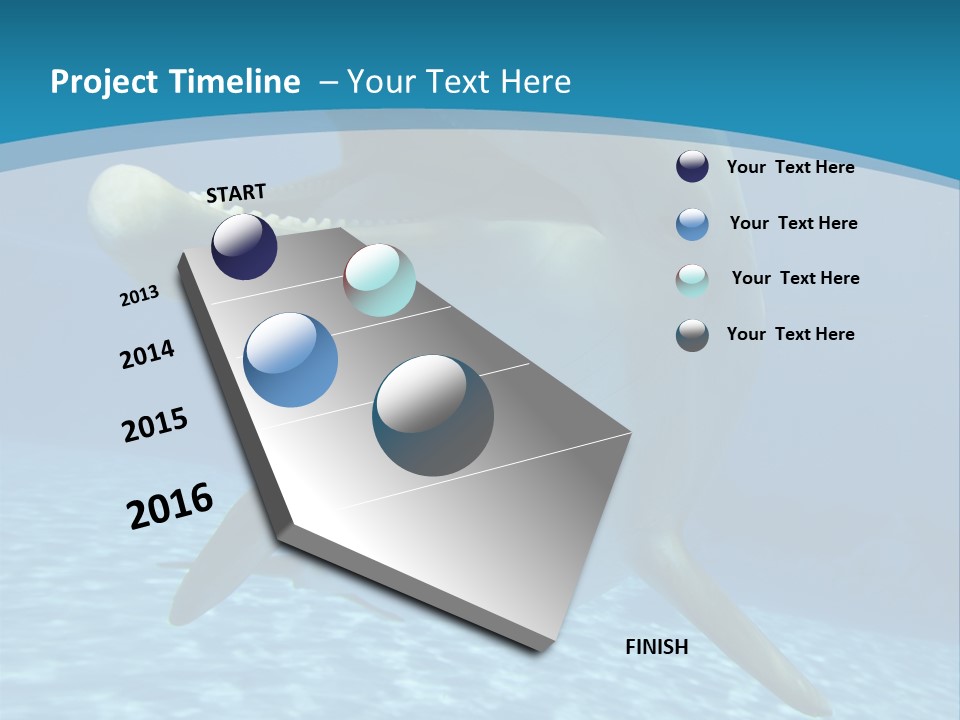 Project Timeline – Your Text Here

START

2013

2014

2015

2016

FINISH

Your Text Here

Your Text Here

Your Text Here

Your Text Here